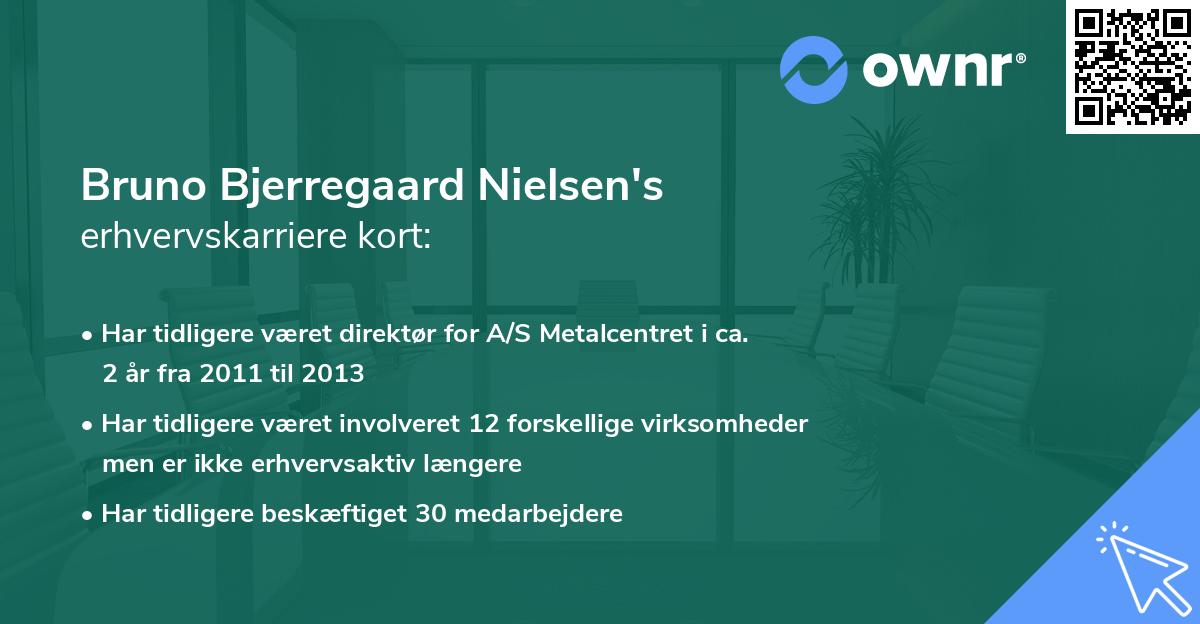 ownr®

Bruno Bjerregaard Nielsen's
erhvervskarriere kort:

• Har tidligere været direktør for A/S Metalcentret i ca. 2 år fra 2011 til 2013

• Har tidligere været involveret 12 forskellige virksomheder men er ikke erhvervsaktiv længere

• Har tidligere beskæftiget 30 medarbejdere